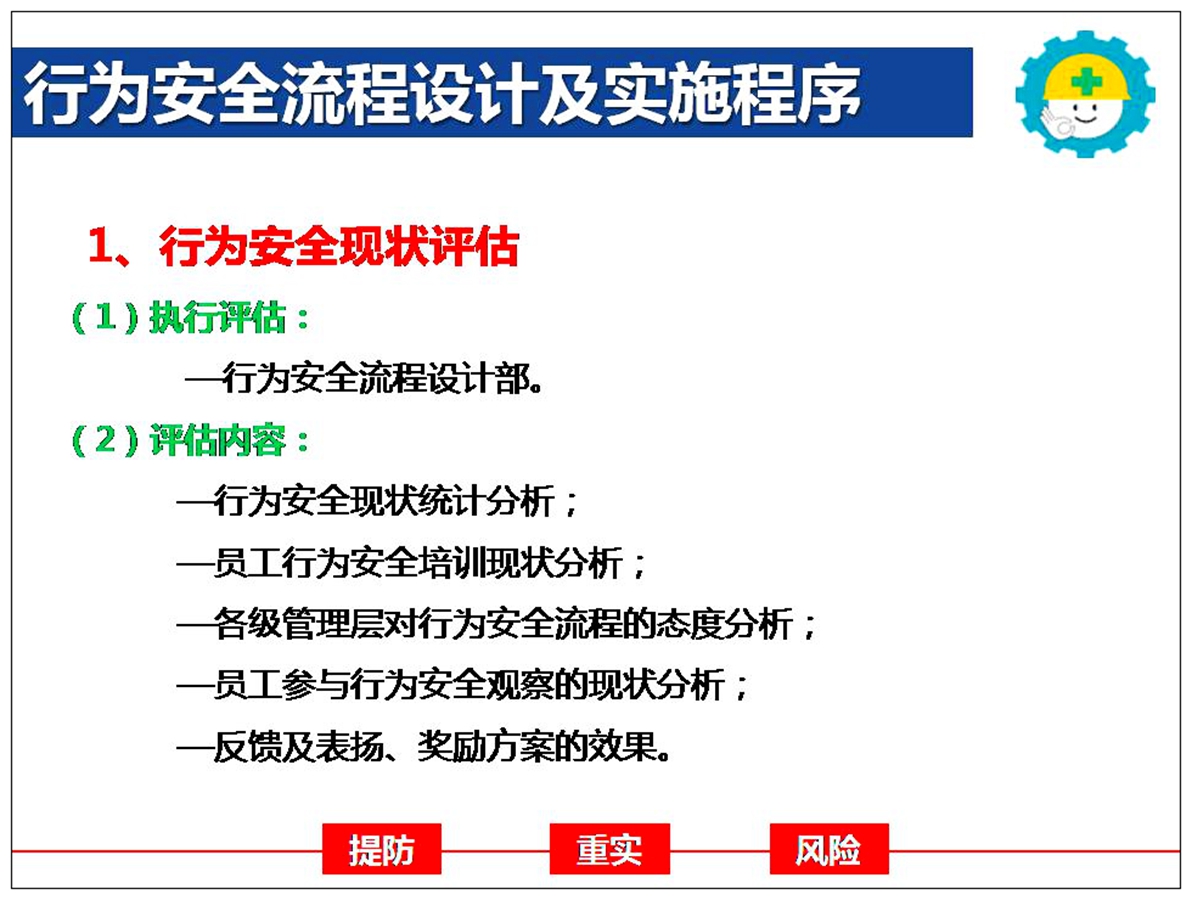 行为安全流程设计及实施程序

1、行为安全现状评估

（1）执行评估：

—行为安全流程设计部。

（2）评估内容：

—行为安全现状统计分析；

—员工行为安全培训现状分析；

—各级管理层对行为安全流程的态度分析；

—员工参与行为安全观察的现状分析；

—反馈及表扬、奖励方案的效果。

提防 重实 风险